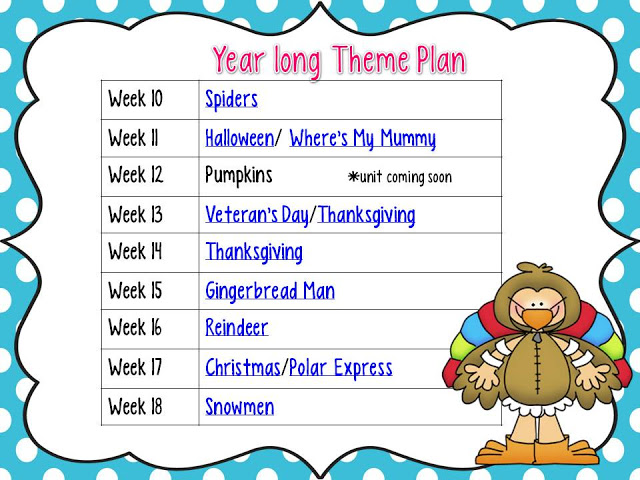 Year long Theme Plan

| Week 10 | Spiders |
|---|---|
| Week 11 | Halloween/ Where's My Mummy |
| Week 12 | Pumpkins *unit coming soon |
| Week 13 | Veteran's Day/Thanksgiving |
| Week 14 | Thanksgiving |
| Week 15 | Gingerbread Man |
| Week 16 | Reindeer |
| Week 17 | Christmas/Polar Express |
| Week 18 | Snowmen |